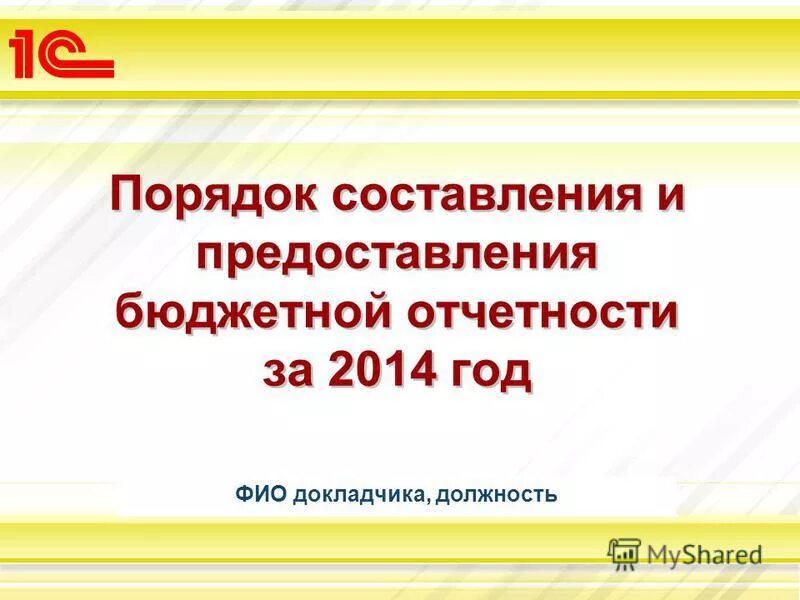 1С

Порядок составления и предоставления бюджетной отчетности за 2014 год

ФИО докладчика, должность

MyShared